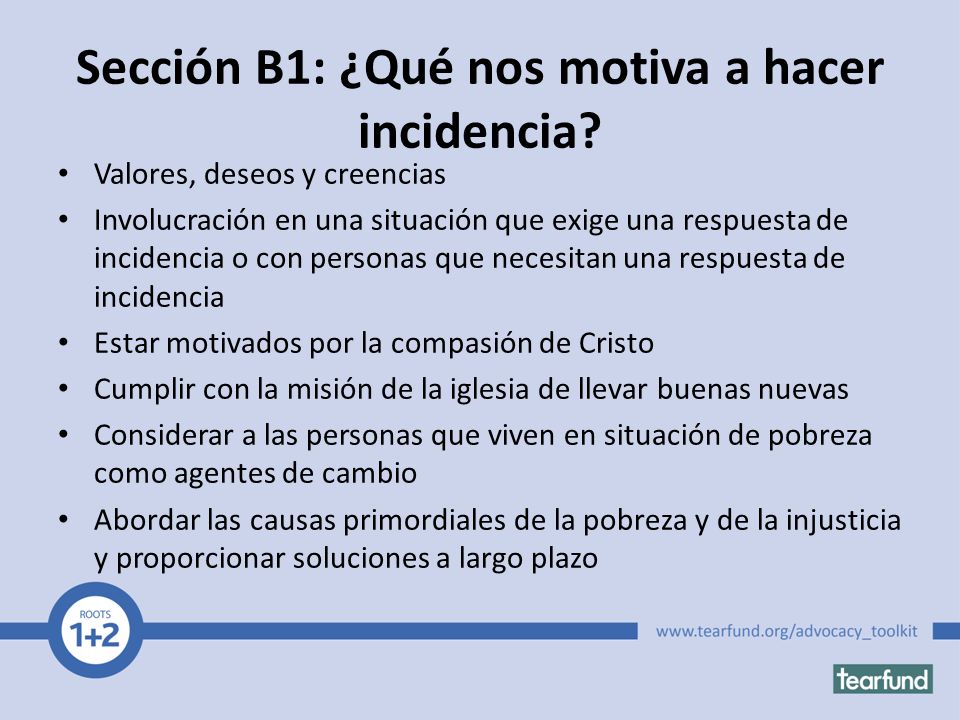 Sección B1: ¿Qué nos motiva a hacer incidencia?

• Valores, deseos y creencias
• Involucración en una situación que exige una respuesta de incidencia o con personas que necesitan una respuesta de incidencia
• Estar motivados por la compasión de Cristo
• Cumplir con la misión de la iglesia de llevar buenas nuevas
• Considerar a las personas que viven en situación de pobreza como agentes de cambio
• Abordar las causas primordiales de la pobreza y de la injusticia y proporcionar soluciones a largo plazo

ROOTS
1+2

www.tearfund.org/advocacy_toolkit

tearfund